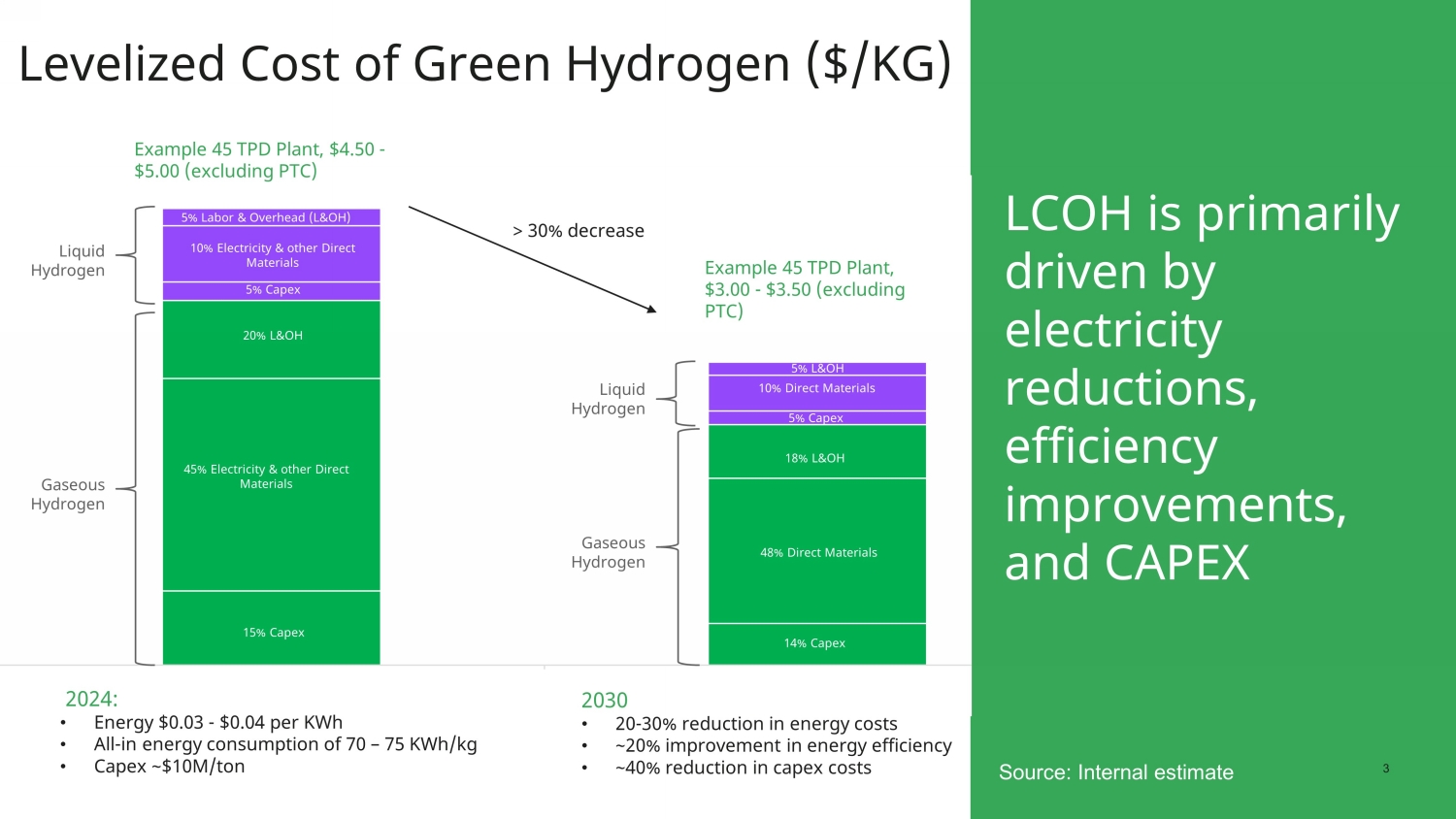 Levelized Cost of Green Hydrogen ($/KG)

Example 45 TPD Plant, $4.50 - $5.00 (excluding PTC)

Liquid Hydrogen

5% Labor & Overhead (L&OH)

10% Electricity & other Direct Materials

5% Capex

Gaseous Hydrogen

20% L&OH

45% Electricity & other Direct Materials

15% Capex

> 30% decrease

Example 45 TPD Plant, $3.00 - $3.50 (excluding PTC)

Liquid Hydrogen

5% L&OH

10% Direct Materials

5% Capex

Gaseous Hydrogen

18% L&OH

48% Direct Materials

14% Capex

2024:
• Energy $0.03 - $0.04 per KWh
• All-in energy consumption of 70 – 75 KWh/kg
• Capex ~$10M/ton

2030
• 20-30% reduction in energy costs
• ~20% improvement in energy efficiency
• ~40% reduction in capex costs

LCOH is primarily driven by electricity reductions, efficiency improvements, and CAPEX

Source: Internal estimate

3